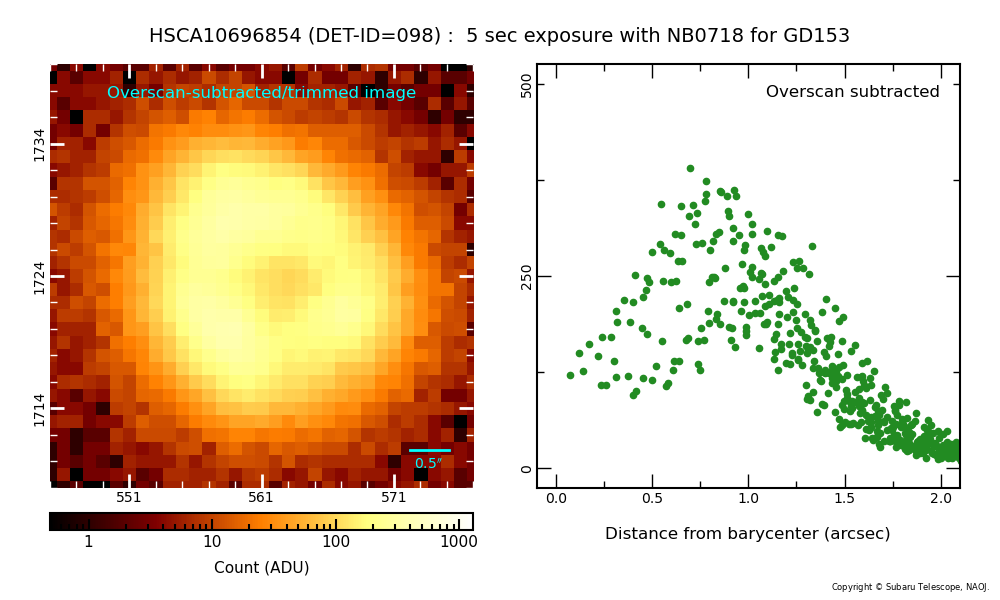 HSCA10696854 (DET-ID=098) : 5 sec exposure with NB0718 for GD153

Overscan-subtracted/trimmed image

1734
1724
1714

0.5″

551 561 571

1 10 100 1000

Count (ADU)

Overscan subtracted

500
250
0

0.0 0.5 1.0 1.5 2.0

Distance from barycenter (arcsec)

Copyright © Subaru Telescope, NAOJ.